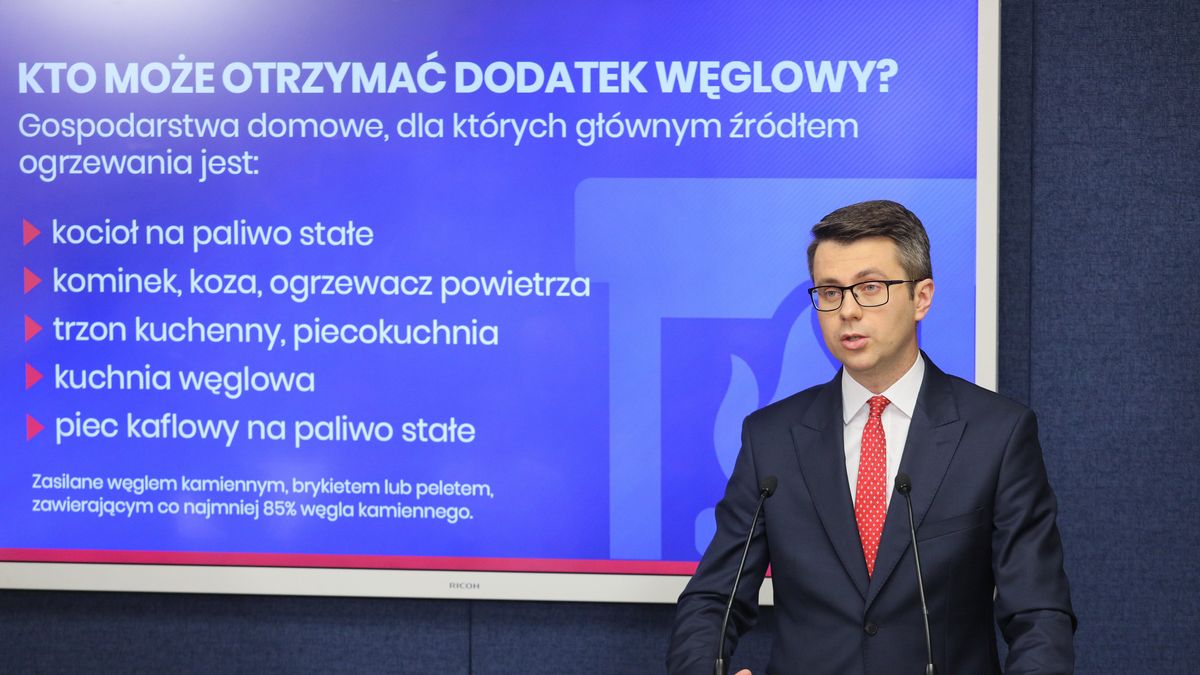 KTO MOŻE OTRZYMAĆ DODATEK WĘGLOWY?

Gospodarstwa domowe, dla których głównym źródłem ogrzewania jest:

kocioł na paliwo stałe

kominek, koza, ogrzewacz powietrza

trzon kuchenny, piecokuchnia

kuchnia węglowa

piec kaflowy na paliwo stałe

Zasilane węglem kamiennym, brykietem lub peletem, zawierającym co najmniej 85% węgla kamiennego.

RICOH